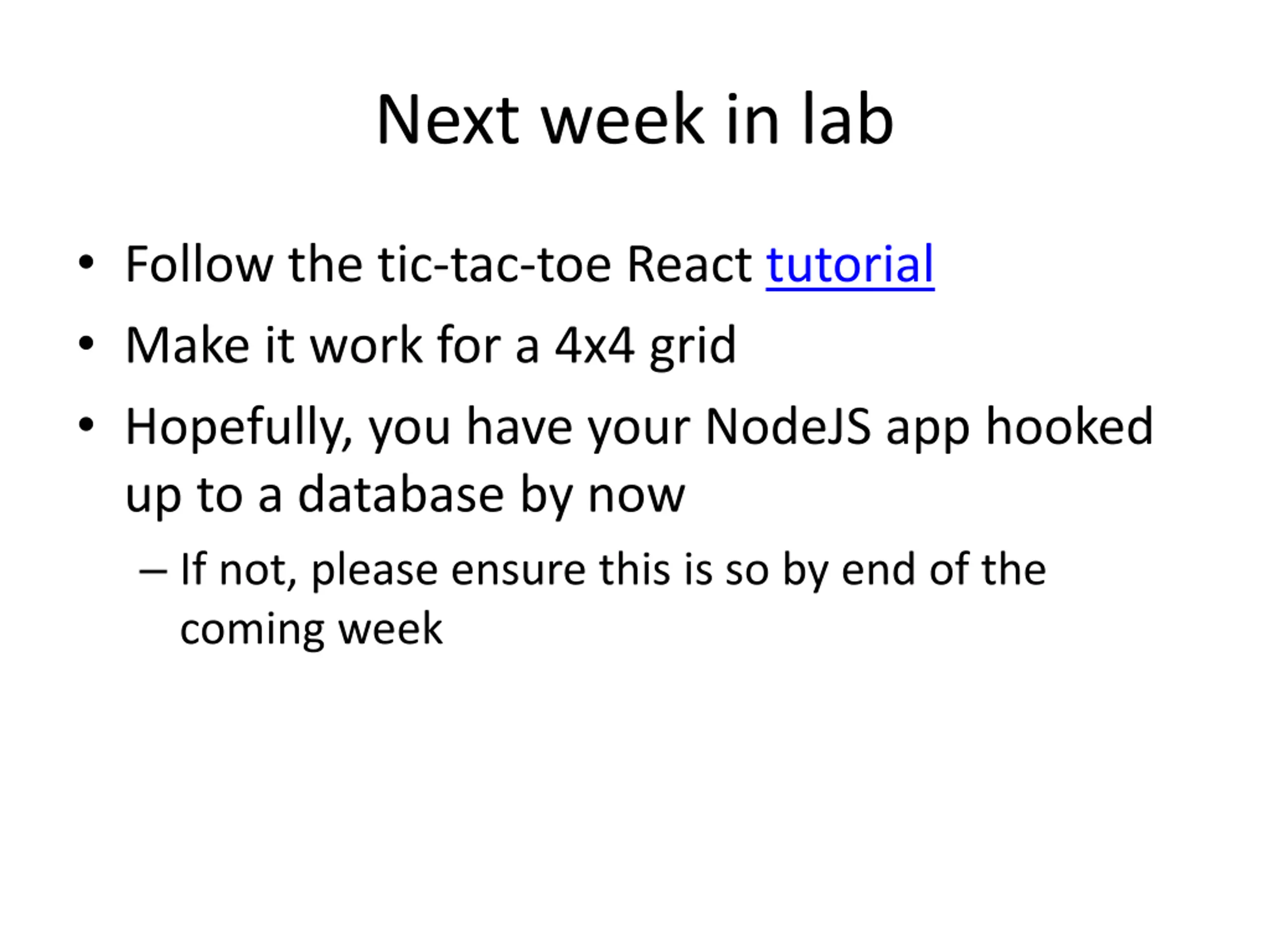 Next week in lab

• Follow the tic-tac-toe React tutorial
• Make it work for a 4x4 grid
• Hopefully, you have your NodeJS app hooked up to a database by now
– If not, please ensure this is so by end of the coming week